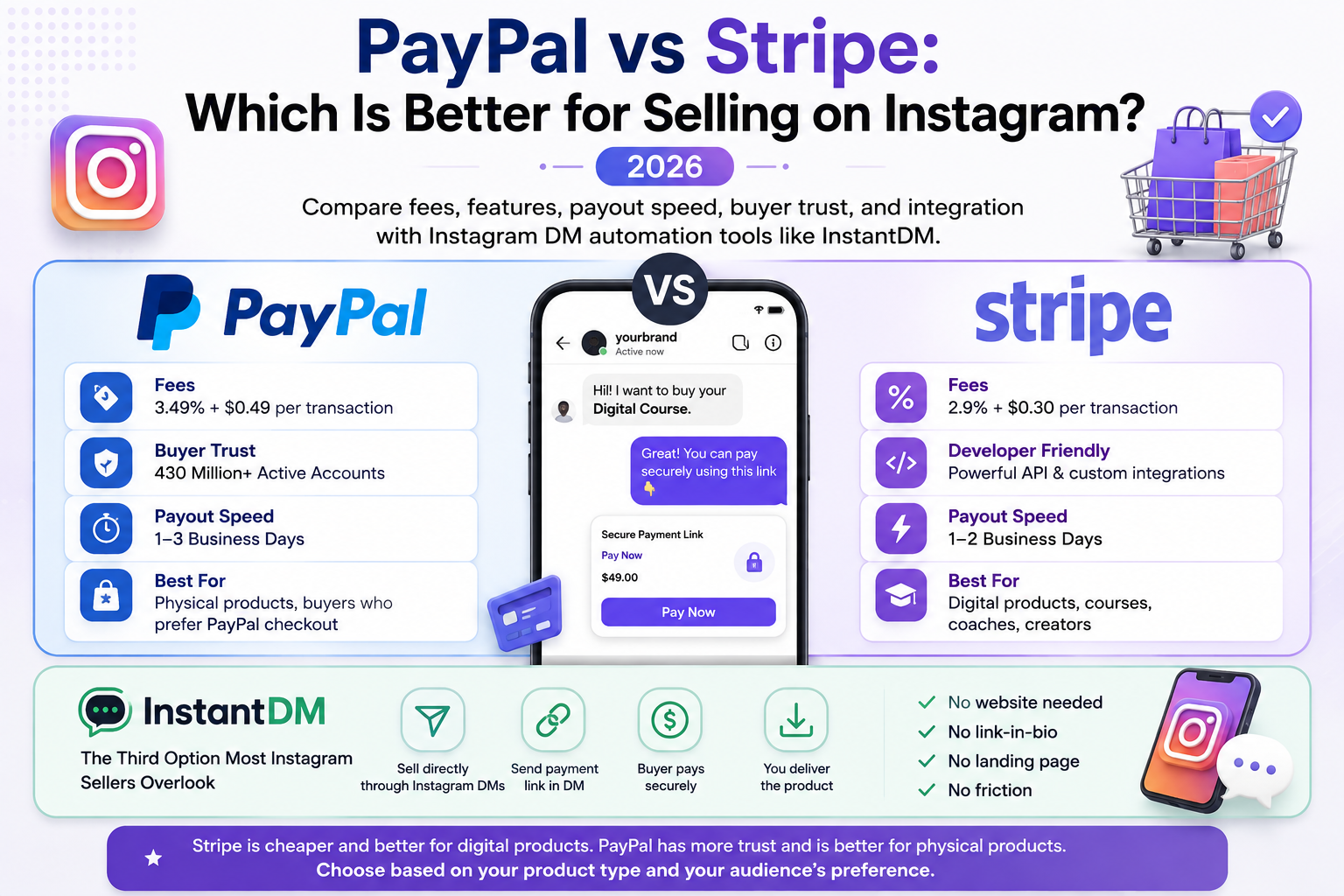 PayPal vs Stripe:
Which Is Better for Selling on Instagram?

2026

Compare fees, features, payout speed, buyer trust, and integration with Instagram DM automation tools like InstantDM.

PayPal

Fees
3.49% + $0.49 per transaction

Buyer Trust
430 Million+ Active Accounts

Payout Speed
1–3 Business Days

Best For
Physical products, buyers who prefer PayPal checkout

VS

yourbrand
Active now

Hi! I want to buy your Digital Course.

Great! You can pay securely using this link 👇

Secure Payment Link
Pay Now
$49.00
Pay Now

stripe

Fees
2.9% + $0.30 per transaction

Developer Friendly
Powerful API & custom integrations

Payout Speed
1–2 Business Days

Best For
Digital products, courses, coaches, creators

InstantDM
The Third Option Most Instagram Sellers Overlook

Sell directly through Instagram DMs

Send payment link in DM

Buyer pays securely

You deliver the product

No website needed
No link-in-bio
No landing page
No friction

Stripe is cheaper and better for digital products. PayPal has more trust and is better for physical products.
Choose based on your product type and your audience's preference.